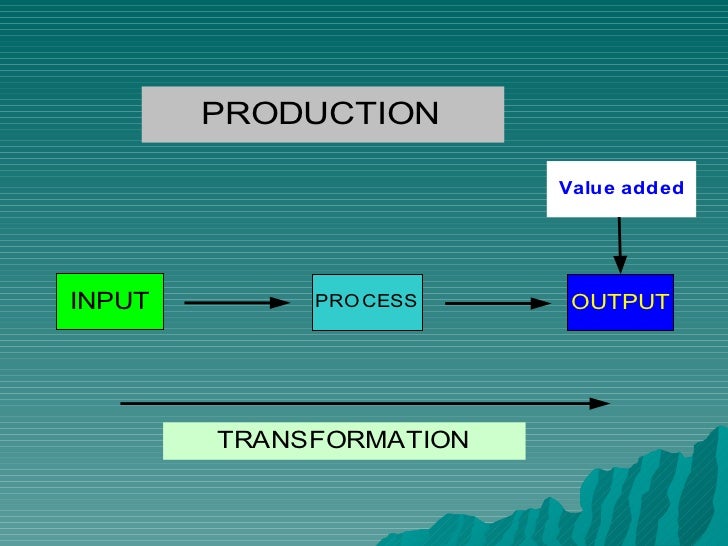 PRODUCTION

Value added

INPUT

PROCESS

OUTPUT

TRANSFORMATION